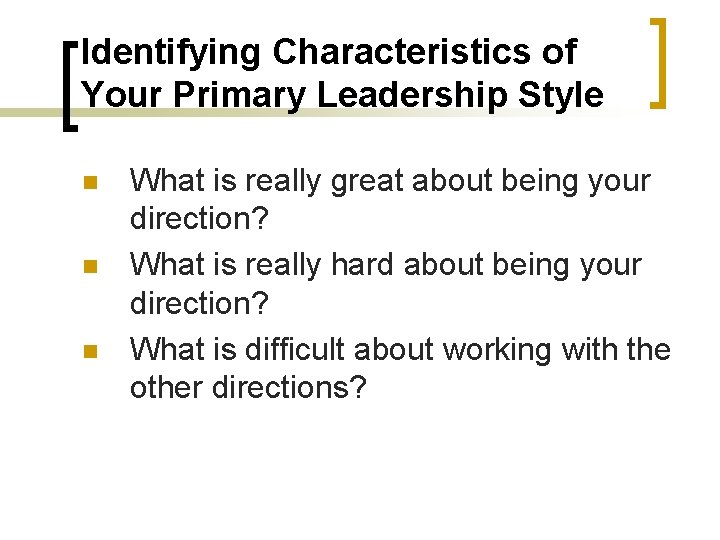 Identifying Characteristics of Your Primary Leadership Style

- What is really great about being your direction?
- What is really hard about being your direction?
- What is difficult about working with the other directions?